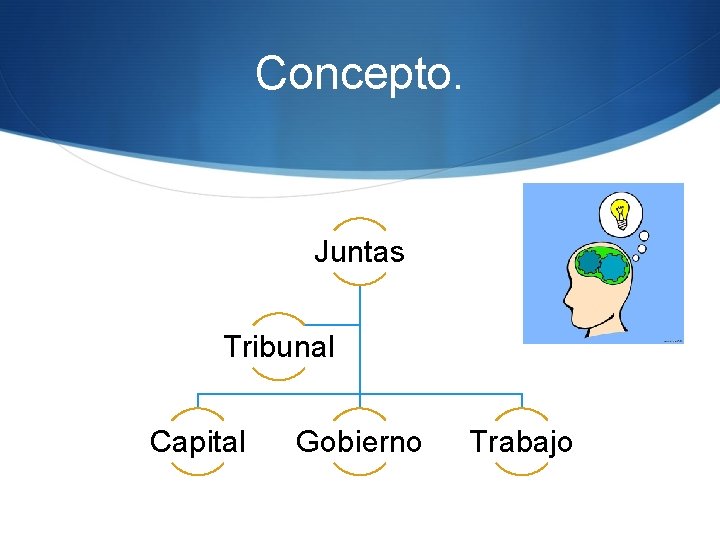 Concepto.

Juntas

Tribunal

Capital

Gobierno

Trabajo